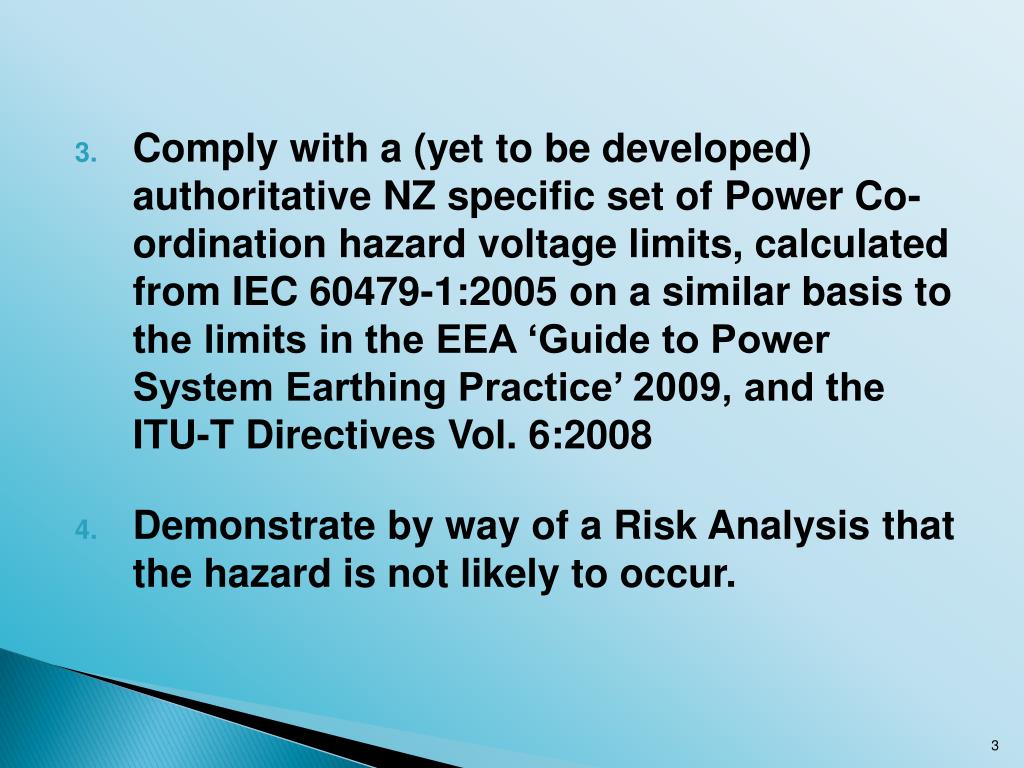 3. Comply with a (yet to be developed) authoritative NZ specific set of Power Co-ordination hazard voltage limits, calculated from IEC 60479-1:2005 on a similar basis to the limits in the EEA ‘Guide to Power System Earthing Practice’ 2009, and the ITU-T Directives Vol. 6:2008

4. Demonstrate by way of a Risk Analysis that the hazard is not likely to occur.

3